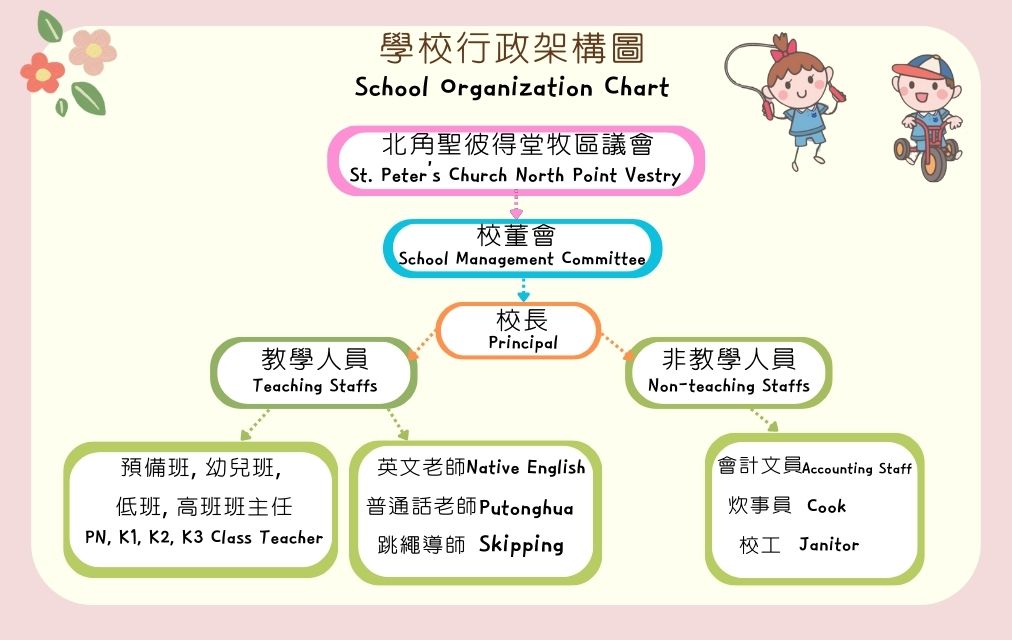 學校行政架構圖
School Organization Chart

北角聖彼得堂牧區議會
St. Peter's Church North Point Vestry

校董會
School Management Committee

校長
Principal

教學人員
Teaching Staffs

非教學人員
Non-teaching Staffs

預備班, 幼兒班, 低班, 高班班主任
PN, K1, K2, K3 Class Teacher

英文老師Native English
普通話老師Putonghua
跳繩導師 Skipping

會計文員Accounting Staff
炊事員 Cook
校工 Janitor